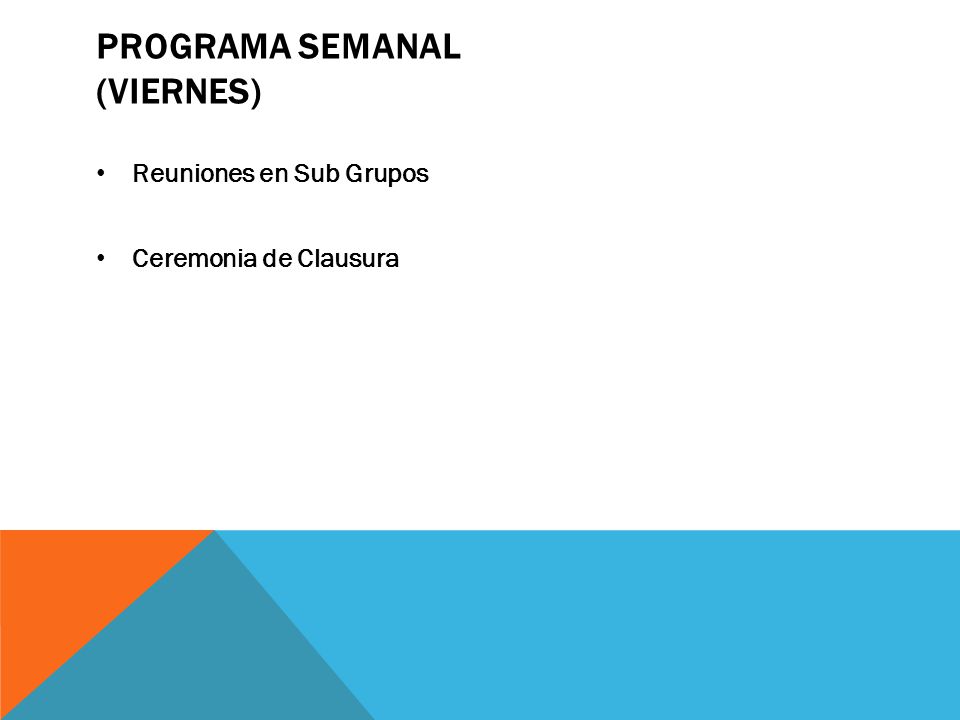 PROGRAMA SEMANAL (VIERNES)

• Reuniones en Sub Grupos

• Ceremonia de Clausura